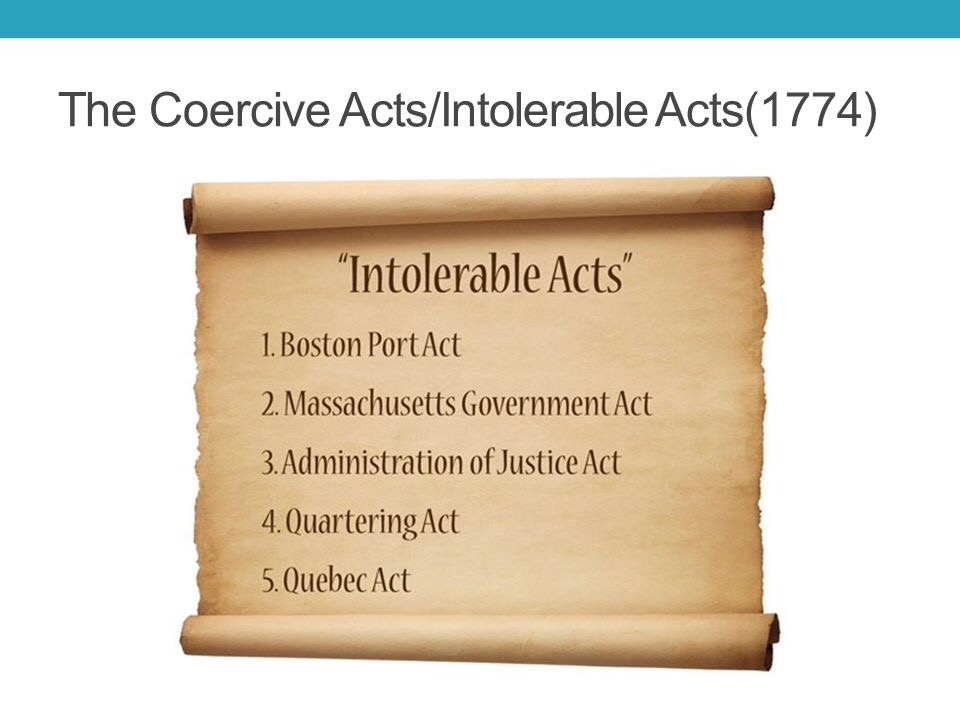 The Coercive Acts/Intolerable Acts(1774)

"Intolerable Acts"

1. Boston Port Act

2. Massachusetts Government Act

3. Administration of Justice Act

4. Quartering Act

5. Quebec Act